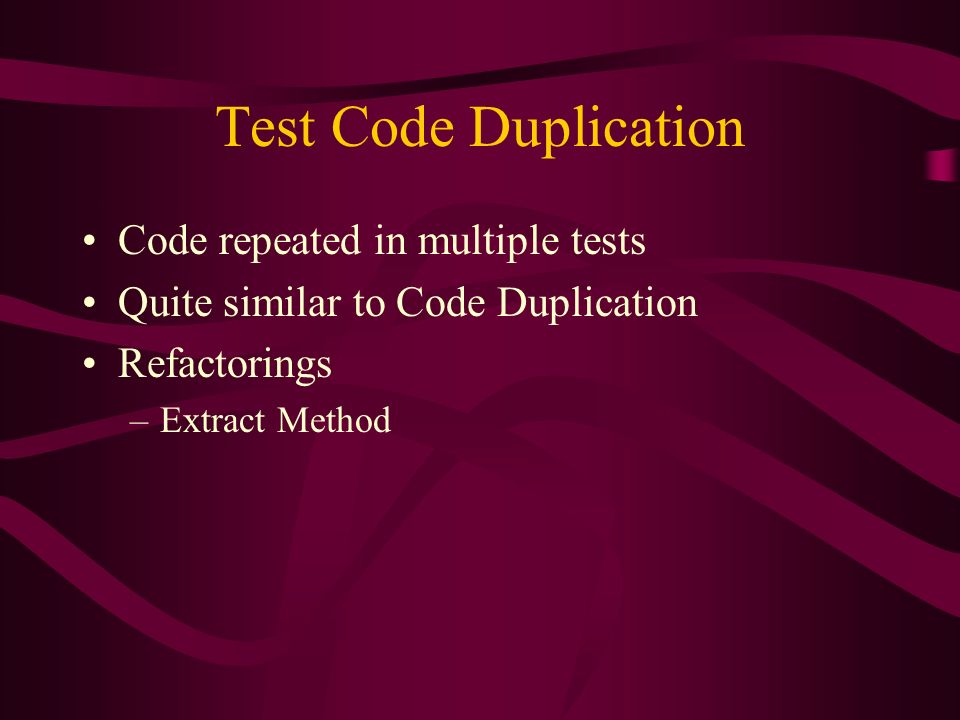 Test Code Duplication

• Code repeated in multiple tests
• Quite similar to Code Duplication
• Refactorings
  – Extract Method